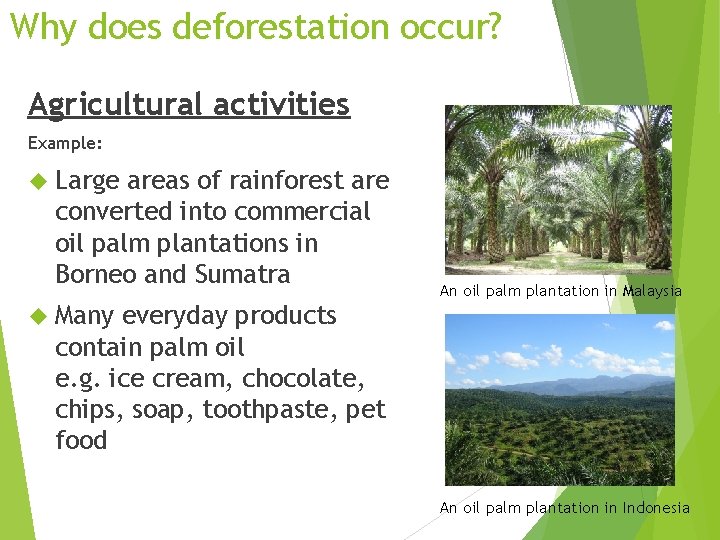 Why does deforestation occur?

Agricultural activities

Example:

Large areas of rainforest are converted into commercial oil palm plantations in Borneo and Sumatra

Many everyday products contain palm oil e.g. ice cream, chocolate, chips, soap, toothpaste, pet food

An oil palm plantation in Malaysia

An oil palm plantation in Indonesia